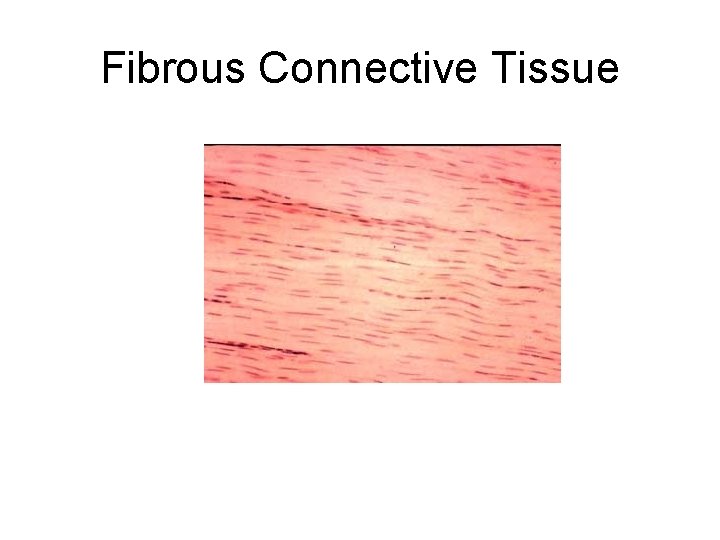 Fibrous Connective Tissue